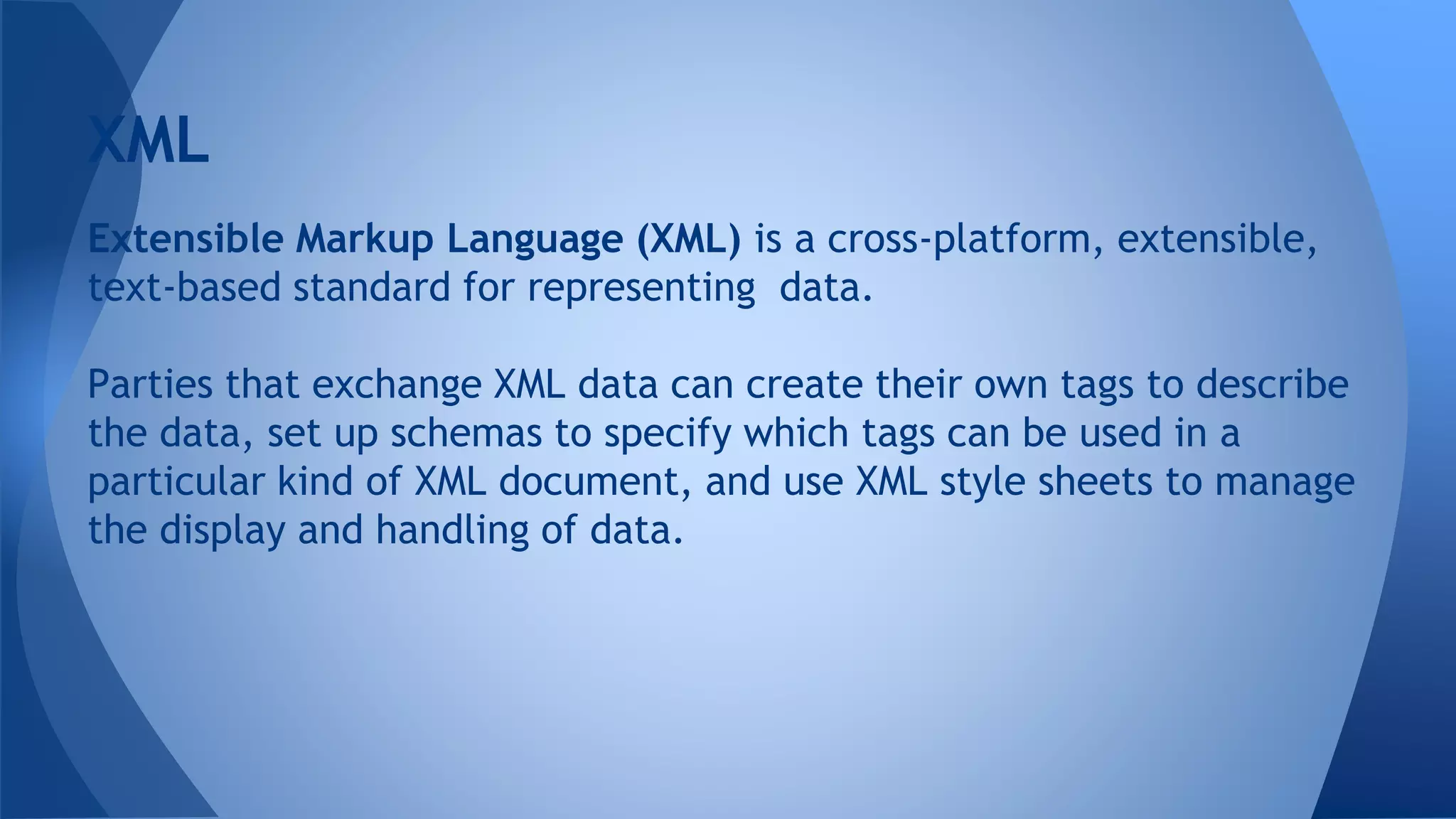 XML

Extensible Markup Language (XML) is a cross-platform, extensible, text-based standard for representing data.

Parties that exchange XML data can create their own tags to describe the data, set up schemas to specify which tags can be used in a particular kind of XML document, and use XML style sheets to manage the display and handling of data.